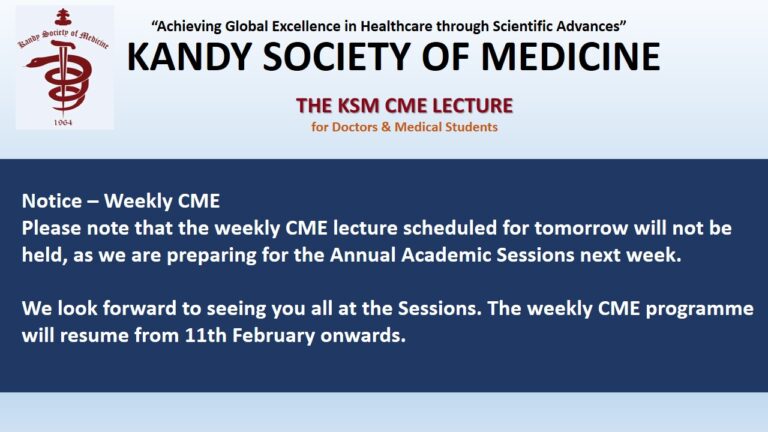 Kandy Society of Medicine
1964

"Achieving Global Excellence in Healthcare through Scientific Advances"

KANDY SOCIETY OF MEDICINE

THE KSM CME LECTURE
for Doctors & Medical Students

Notice – Weekly CME
Please note that the weekly CME lecture scheduled for tomorrow will not be held, as we are preparing for the Annual Academic Sessions next week.

We look forward to seeing you all at the Sessions. The weekly CME programme will resume from 11th February onwards.